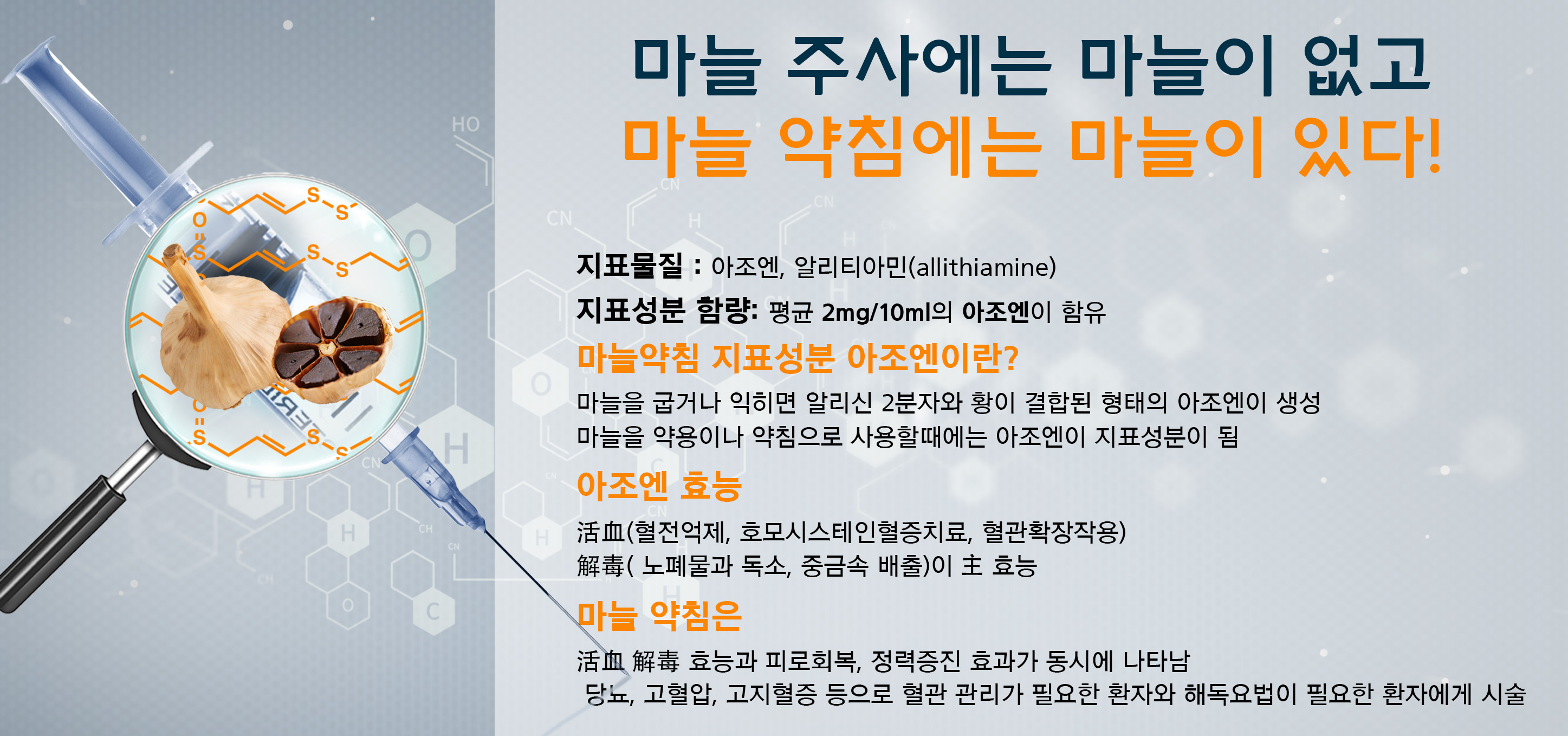 마늘 주사에는 마늘이 없고
마늘 약침에는 마늘이 있다!

지표물질 : 아조엔, 알리티아민(allithiamine)

지표성분 함량: 평균 2mg/10ml의 아조엔이 함유

마늘약침 지표성분 아조엔이란?

마늘을 굽거나 익히면 알리신 2분자와 황이 결합된 형태의 아조엔이 생성
마늘을 약용이나 약침으로 사용할때에는 아조엔이 지표성분이 됨

아조엔 효능

活血(혈전억제, 호모시스테인혈증치료, 혈관확장작용)
解毒( 노폐물과 독소, 중금속 배출)이 主 효능

마늘 약침은

活血 解毒 효능과 피로회복, 정력증진 효과가 동시에 나타남
당뇨, 고혈압, 고지혈증 등으로 혈관 관리가 필요한 환자와 해독요법이 필요한 환자에게 시술